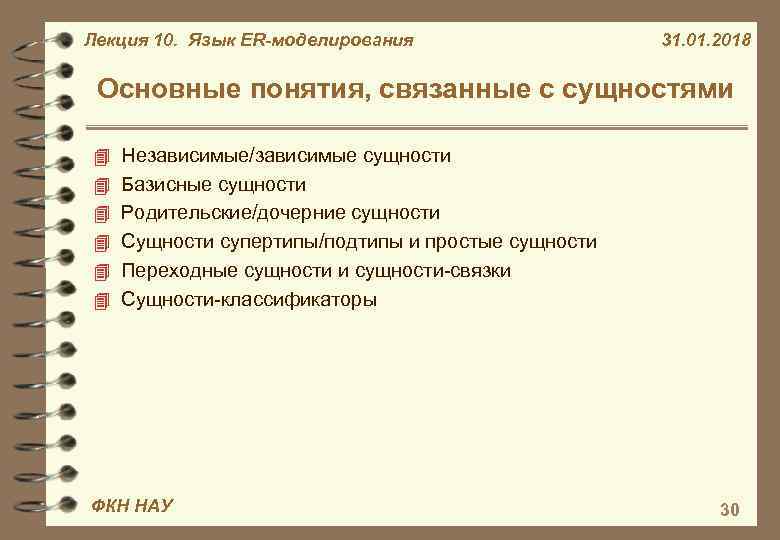 Лекция 10. Язык ER-моделирования

31.01.2018

Основные понятия, связанные с сущностями

Независимые/зависимые сущности
Базисные сущности
Родительские/дочерние сущности
Сущности супертипы/подтипы и простые сущности
Переходные сущности и сущности-связки
Сущности-классификаторы

ФКН НАУ

30